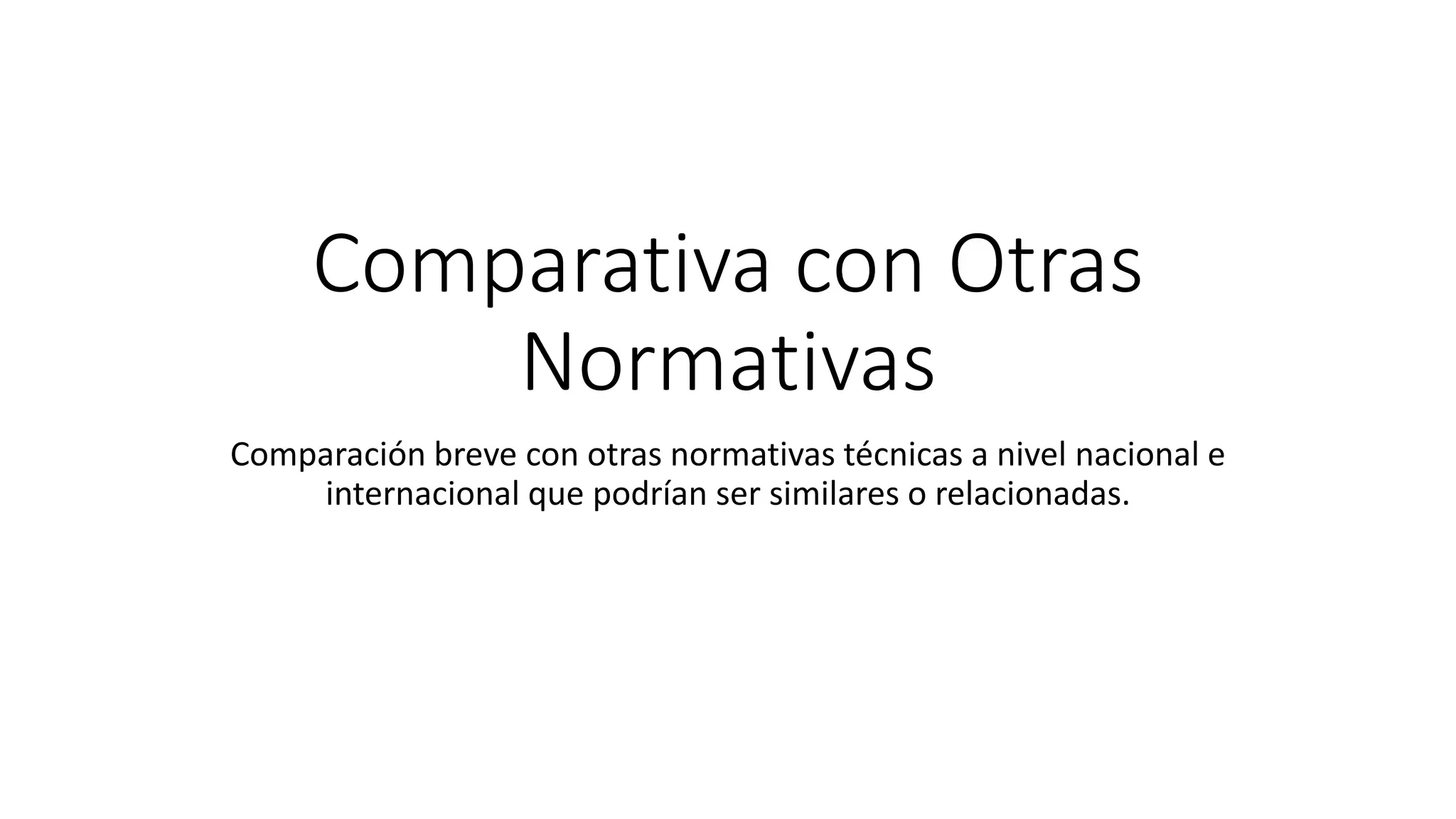 Comparativa con Otras Normativas

Comparación breve con otras normativas técnicas a nivel nacional e internacional que podrían ser similares o relacionadas.